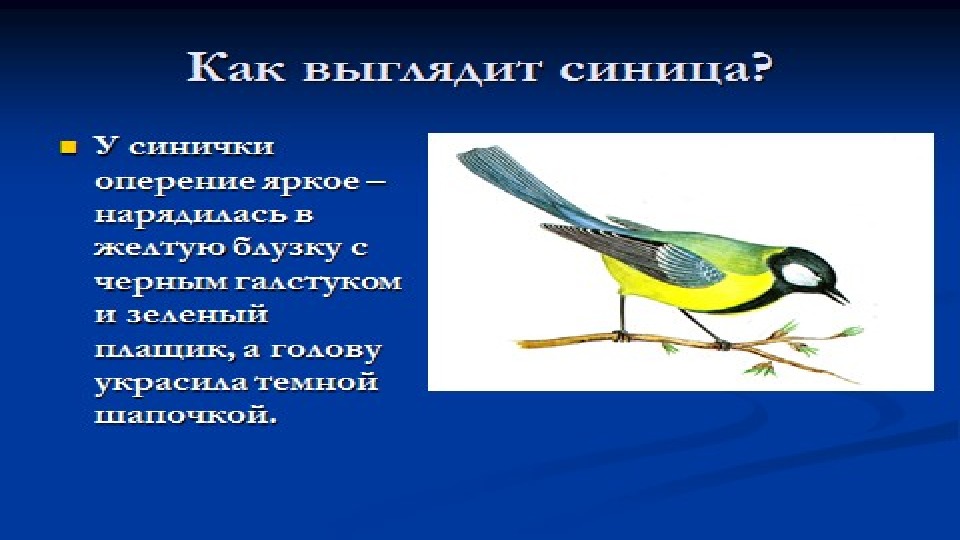 Как выглядит синица?

У синички оперение яркое – нарядилась в желтую блузку с черным галстуком и зеленый плащик, а голову украсила темной шапочкой.